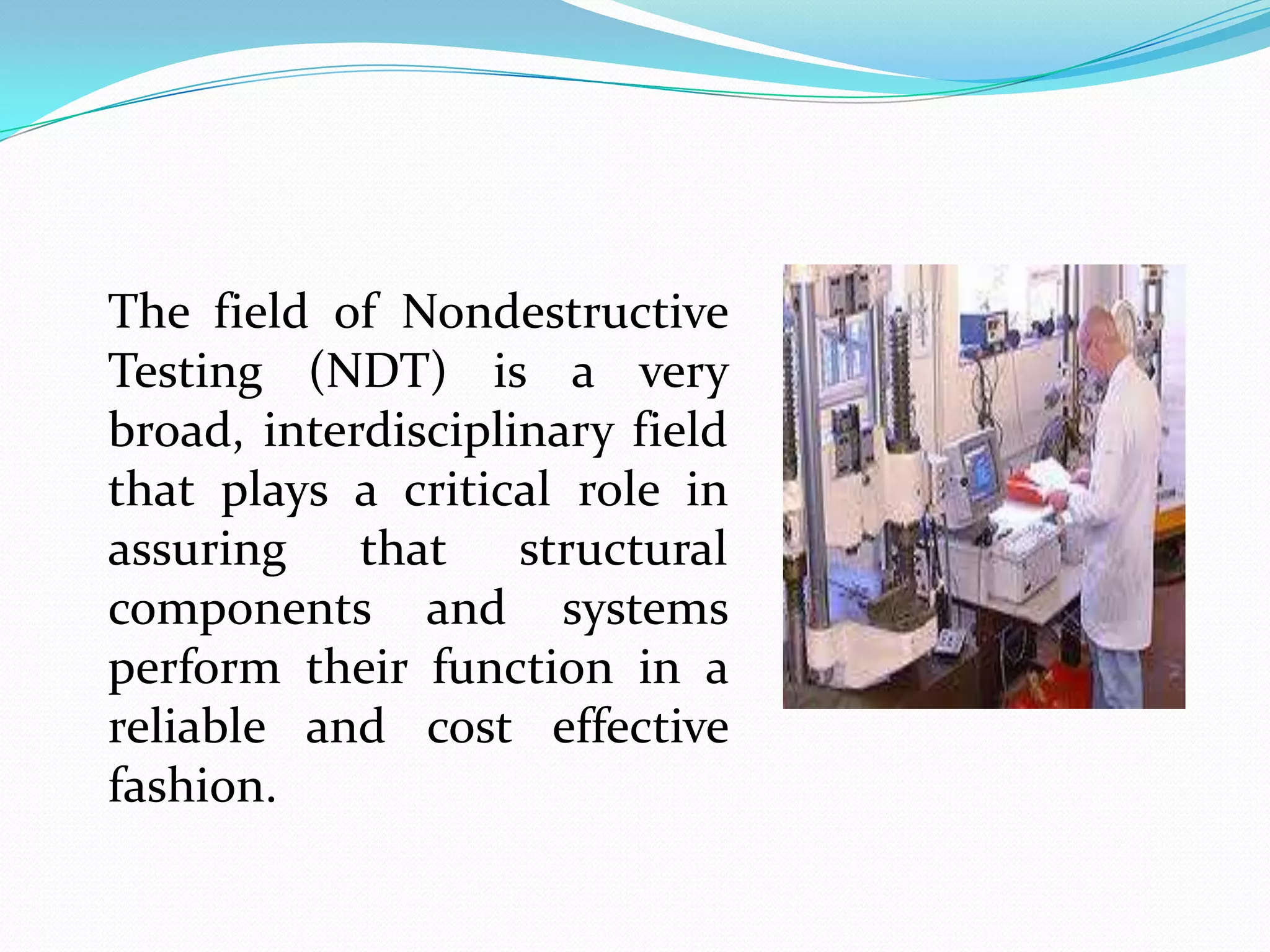 The field of Nondestructive Testing (NDT) is a very broad, interdisciplinary field that plays a critical role in assuring that structural components and systems perform their function in a reliable and cost effective fashion.